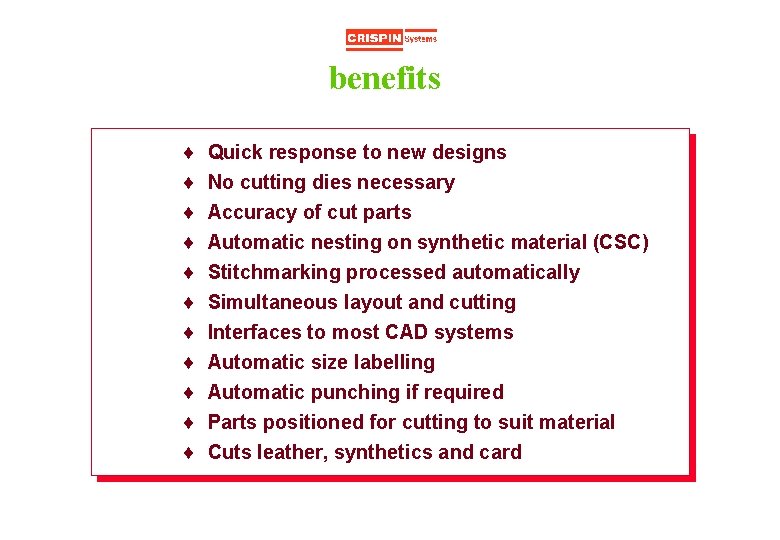 CRISPIN Systems

benefits

♦ Quick response to new designs
♦ No cutting dies necessary
♦ Accuracy of cut parts
♦ Automatic nesting on synthetic material (CSC)
♦ Stitchmarking processed automatically
♦ Simultaneous layout and cutting
♦ Interfaces to most CAD systems
♦ Automatic size labelling
♦ Automatic punching if required
♦ Parts positioned for cutting to suit material
♦ Cuts leather, synthetics and card